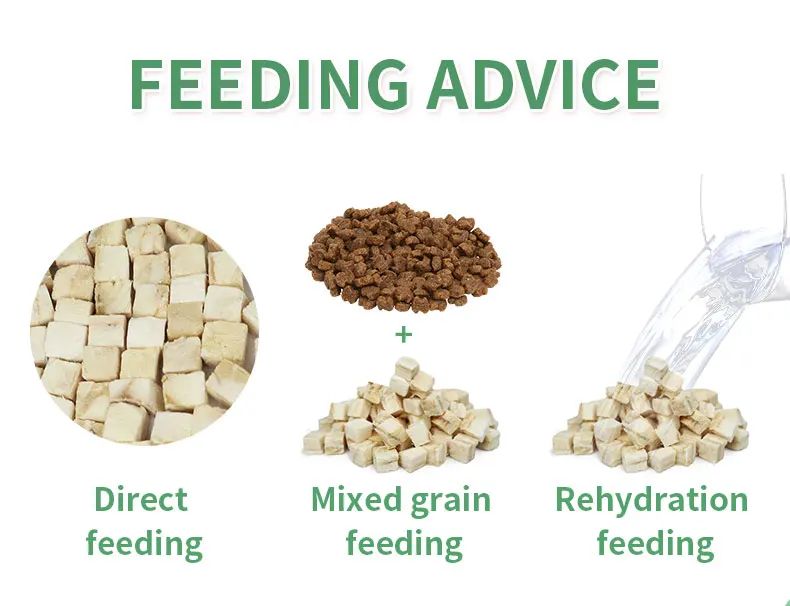 FEEDING ADVICE

+

Direct feeding

Mixed grain feeding

Rehydration feeding